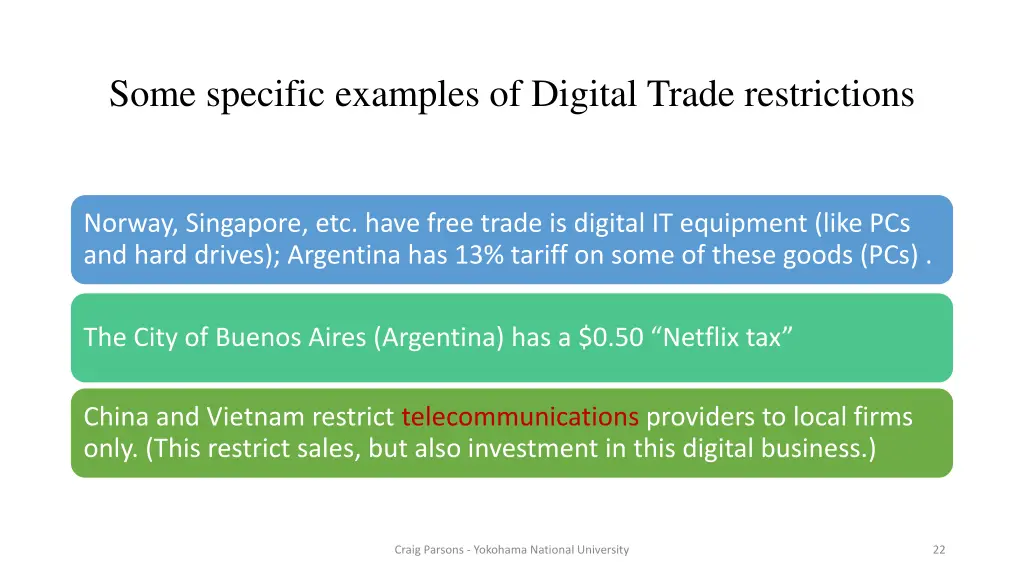 Some specific examples of Digital Trade restrictions

Norway, Singapore, etc. have free trade is digital IT equipment (like PCs and hard drives); Argentina has 13% tariff on some of these goods (PCs) .

The City of Buenos Aires (Argentina) has a \$0.50 “Netflix tax”

China and Vietnam restrict telecommunications providers to local firms only. (This restrict sales, but also investment in this digital business.)

Craig Parsons - Yokohama National University

22